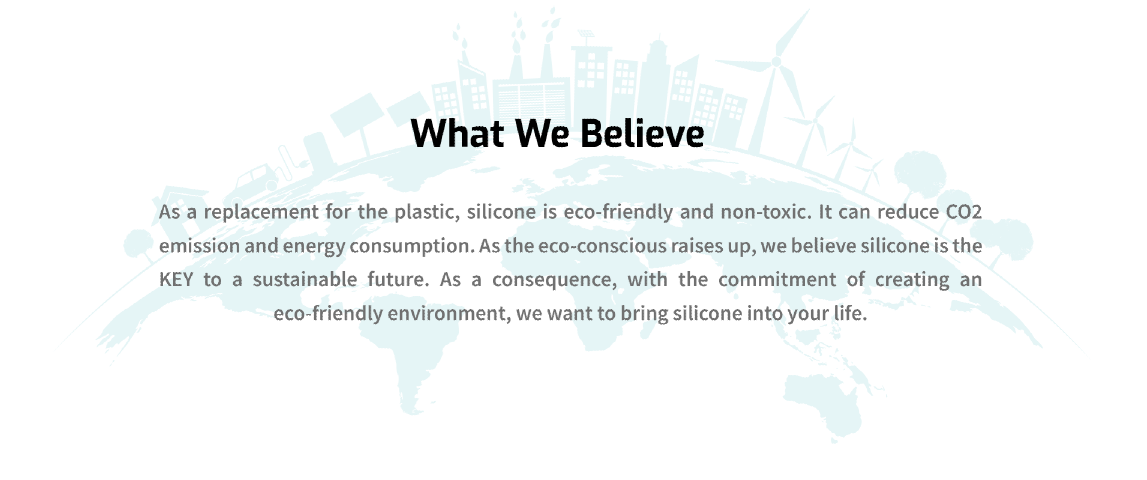 What We Believe

As a replacement for the plastic, silicone is eco-friendly and non-toxic. It can reduce CO2 emission and energy consumption. As the eco-conscious raises up, we believe silicone is the KEY to a sustainable future. As a consequence, with the commitment of creating an eco-friendly environment, we want to bring silicone into your life.